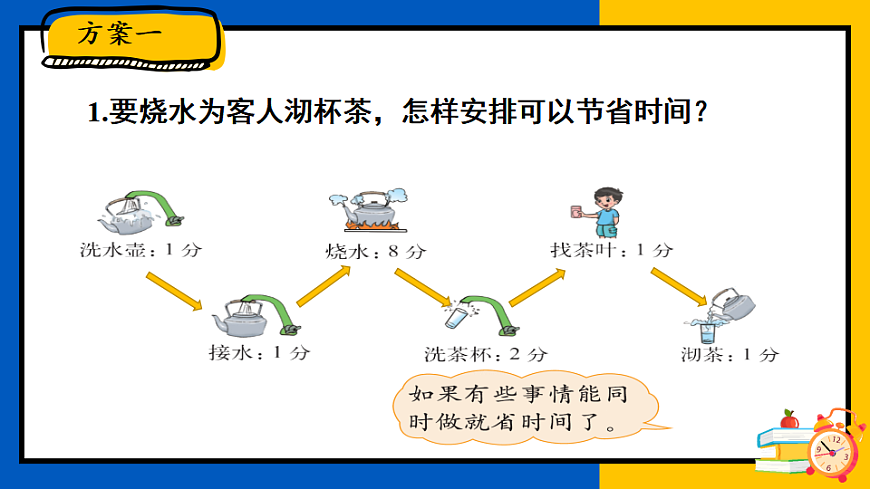 方案一

1.要烧水为客人沏杯茶，怎样安排可以节省时间？

洗水壶：1 分

接水：1 分

烧水：8 分

洗茶杯：2 分

找茶叶：1 分

沏茶：1 分

如果有些事情能同时做就省时间了。